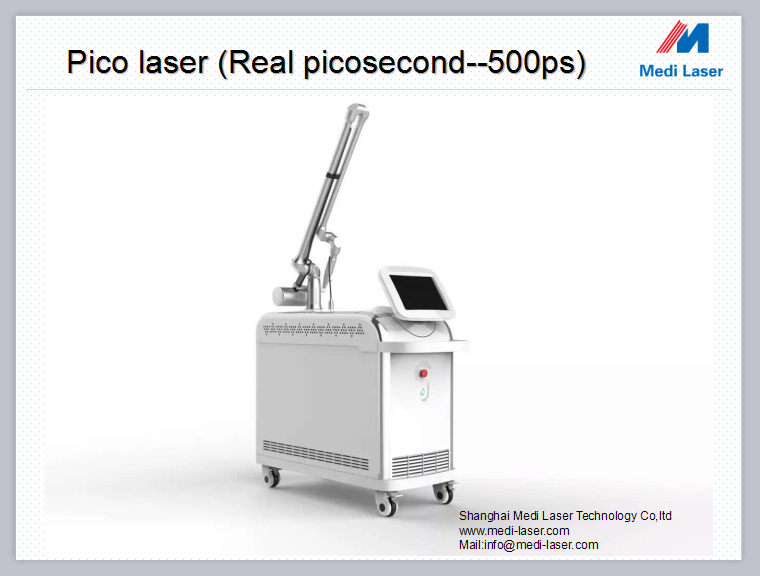 Pico laser (Real picosecond--500ps)

Medi Laser

Shanghai Medi Laser Technology Co,ltd
www.medi-laser.com
Mail:info@medi-laser.com